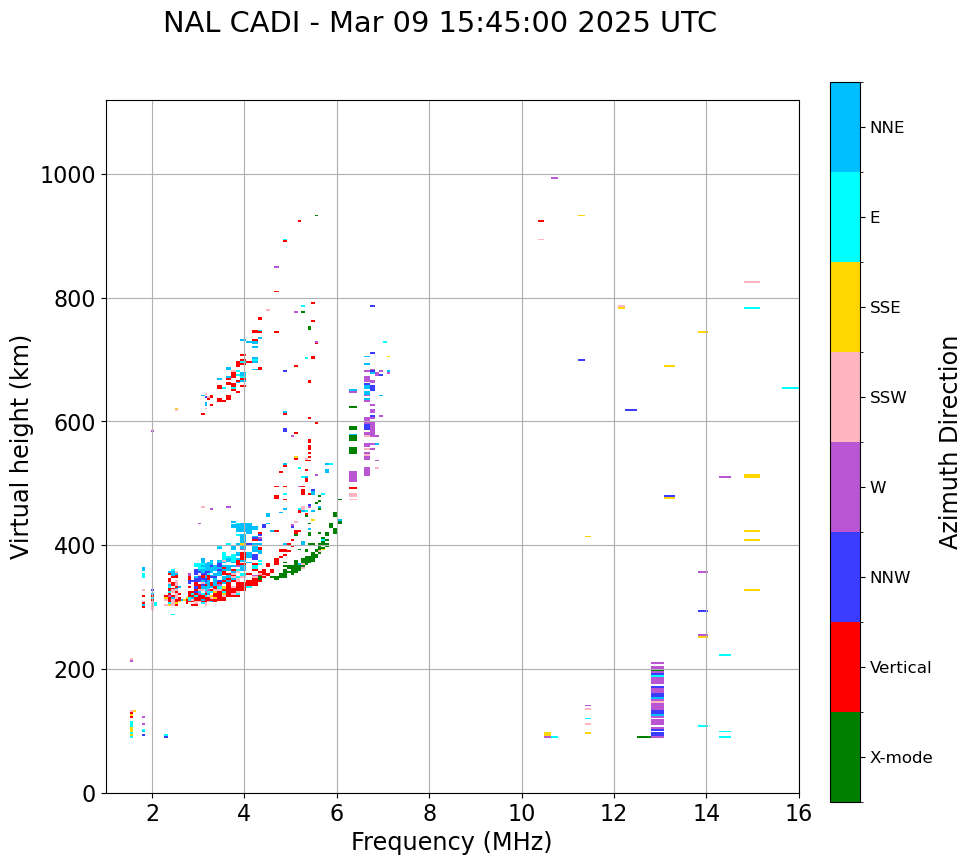 NAL CADI - Mar 09 15:45:00 2025 UTC

Virtual height (km)

1000
800
600
400
200
0

2 4 6 8 10 12 14 16

Frequency (MHz)

NNE
E
SSE
SSW
W
NNW
Vertical
X-mode

Azimuth Direction